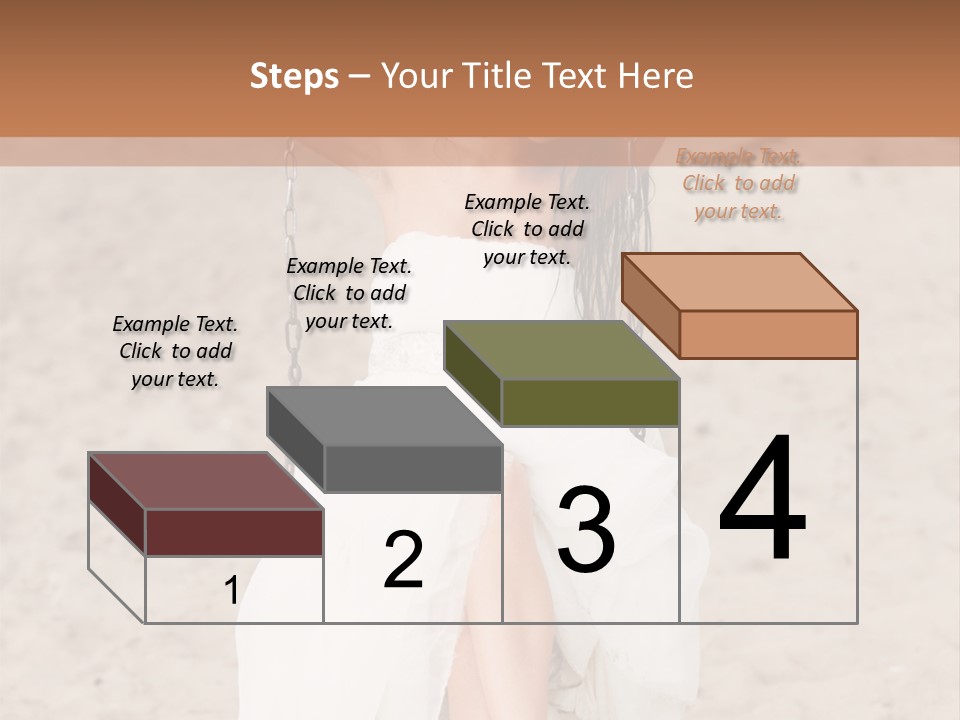 Steps – Your Title Text Here

Example Text. Click to add your text.

Example Text. Click to add your text.

Example Text. Click to add your text.

Example Text. Click to add your text.

1

2

3

4